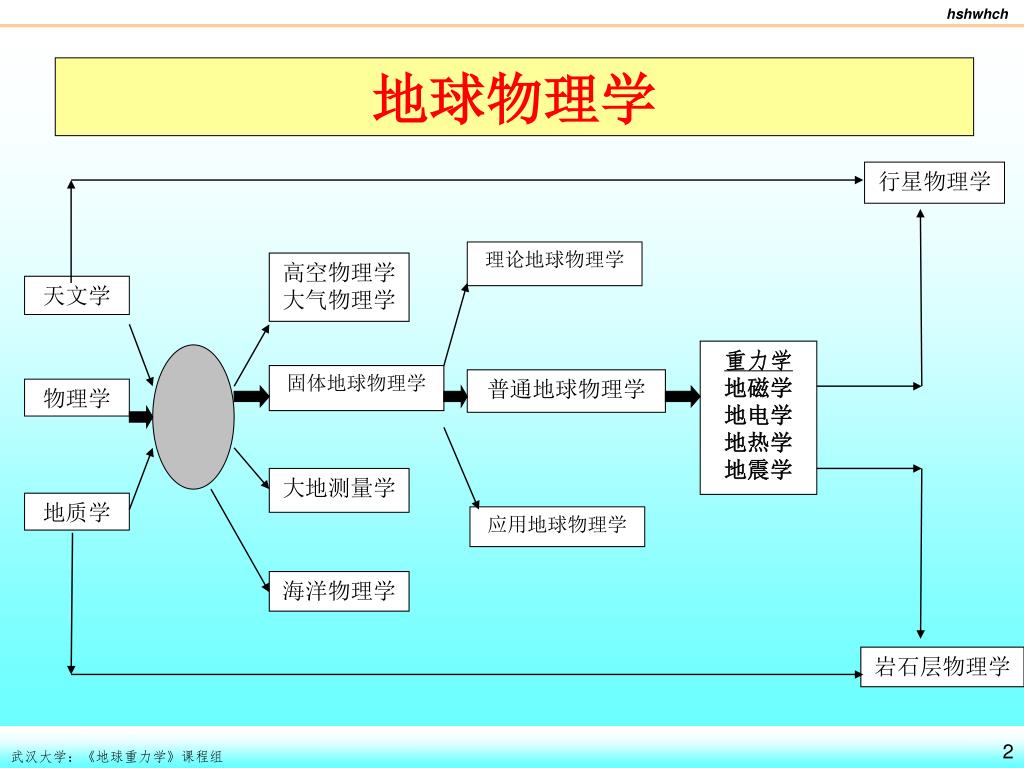 hshwhch

地球物理学

行星物理学

天文学

物理学

地质学

高空物理学
大气物理学

固体地球物理学

大地测量学

海洋物理学

理论地球物理学

普通地球物理学

应用地球物理学

重力学
地磁学
地电学
地热学
地震学

岩石层物理学

武汉大学：《地球重力学》课程组

2